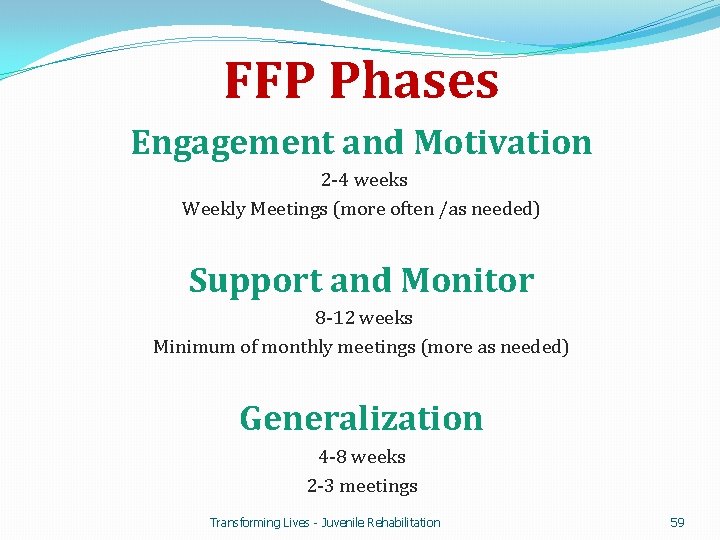 FFP Phases

Engagement and Motivation

2-4 weeks

Weekly Meetings (more often /as needed)

Support and Monitor

8-12 weeks

Minimum of monthly meetings (more as needed)

Generalization

4-8 weeks

2-3 meetings

Transforming Lives - Juvenile Rehabilitation

59